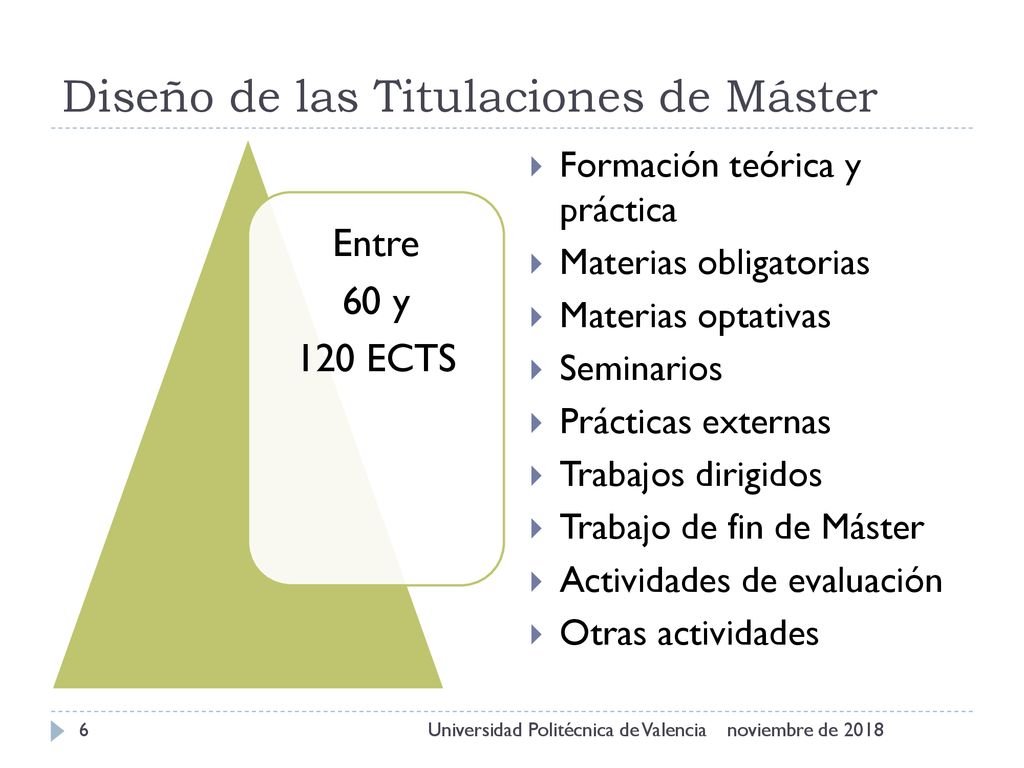 Diseño de las Titulaciones de Máster

Entre
60 y
120 ECTS

Formación teórica y práctica
Materias obligatorias
Materias optativas
Seminarios
Prácticas externas
Trabajos dirigidos
Trabajo de fin de Máster
Actividades de evaluación
Otras actividades

6 Universidad Politécnica de Valencia noviembre de 2018